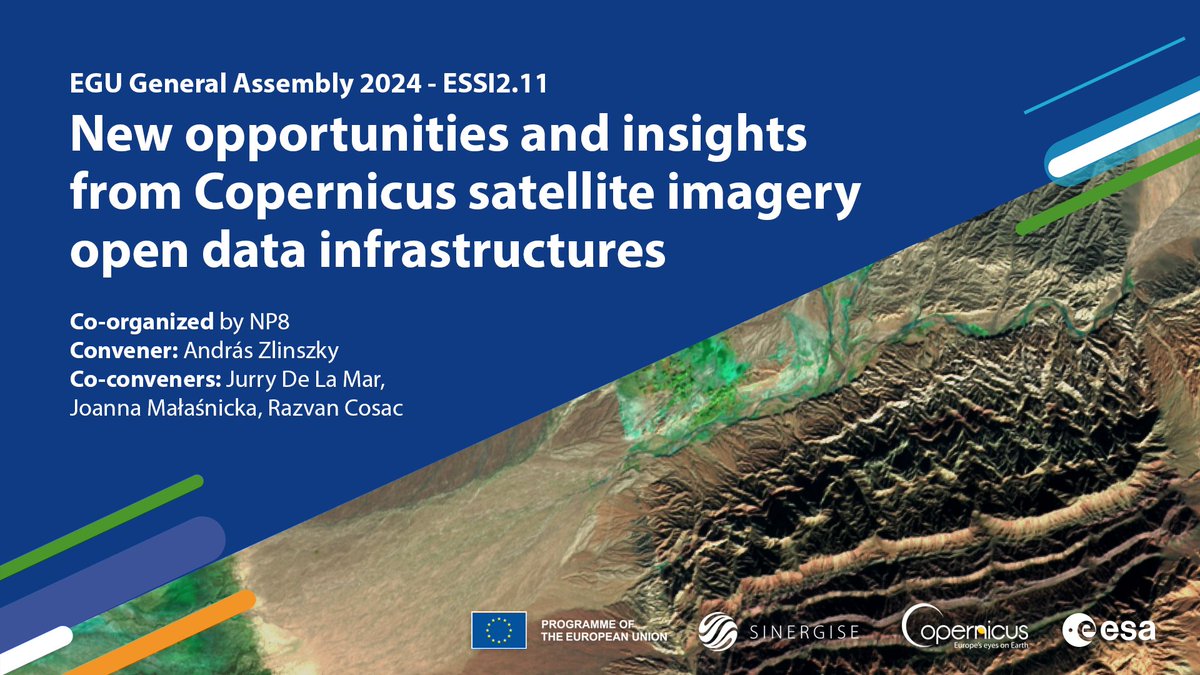 EGU General Assembly 2024 - ESSI2.11

New opportunities and insights from Copernicus satellite imagery open data infrastructures

Co-organized by NP8
Convener: András Zlinszky
Co-conveners: Jurry De La Mar, Joanna Małaśnicka, Razvan Cosac

PROGRAMME OF THE EUROPEAN UNION

SINERGISE

Copernicus
Europe's eyes on Earth

esa